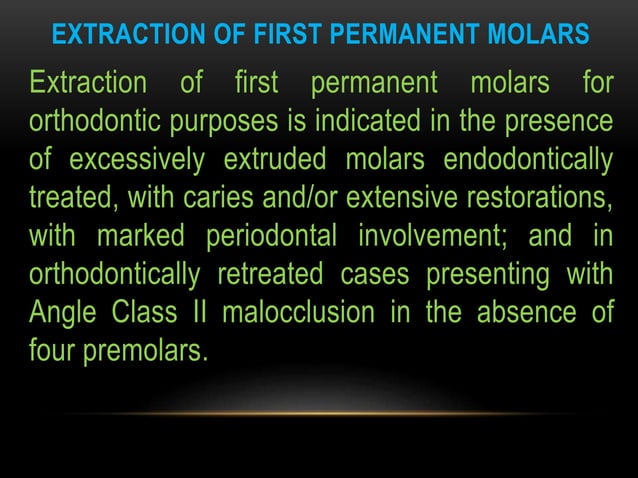 EXTRACTION OF FIRST PERMANENT MOLARS

Extraction of first permanent molars for orthodontic purposes is indicated in the presence of excessively extruded molars endodontically treated, with caries and/or extensive restorations, with marked periodontal involvement; and in orthodontically retreated cases presenting with Angle Class II malocclusion in the absence of four premolars.